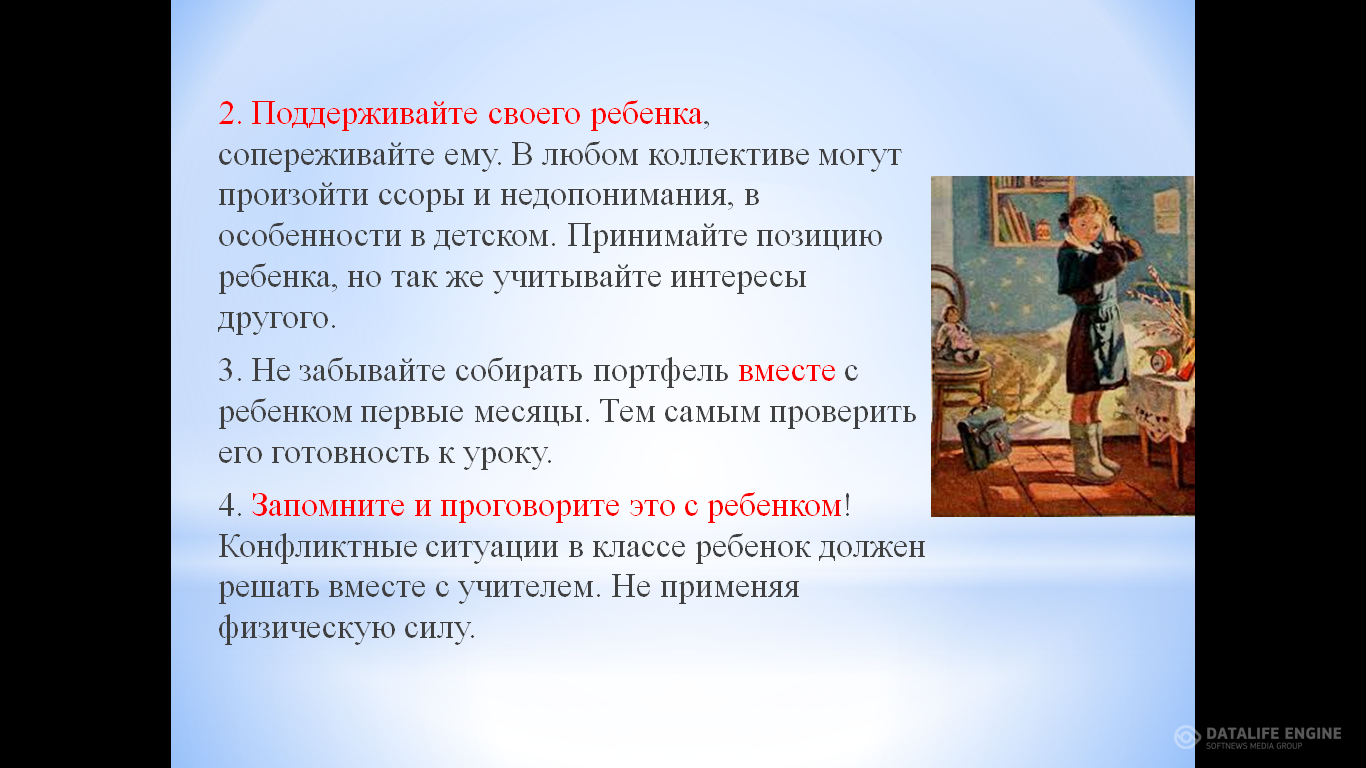 2. Поддерживайте своего ребенка, сопереживайте ему. В любом коллективе могут произойти ссоры и недопонимания, в особенности в детском. Принимайте позицию ребенка, но так же учитывайте интересы другого.

3. Не забывайте собирать портфель вместе с ребенком первые месяцы. Тем самым проверить его готовность к уроку.

4. Запомните и проговорите это с ребенком! Конфликтные ситуации в классе ребенок должен решать вместе с учителем. Не применяя физическую силу.

DATALIFE ENGINE
SOFTNEWS MEDIA GROUP